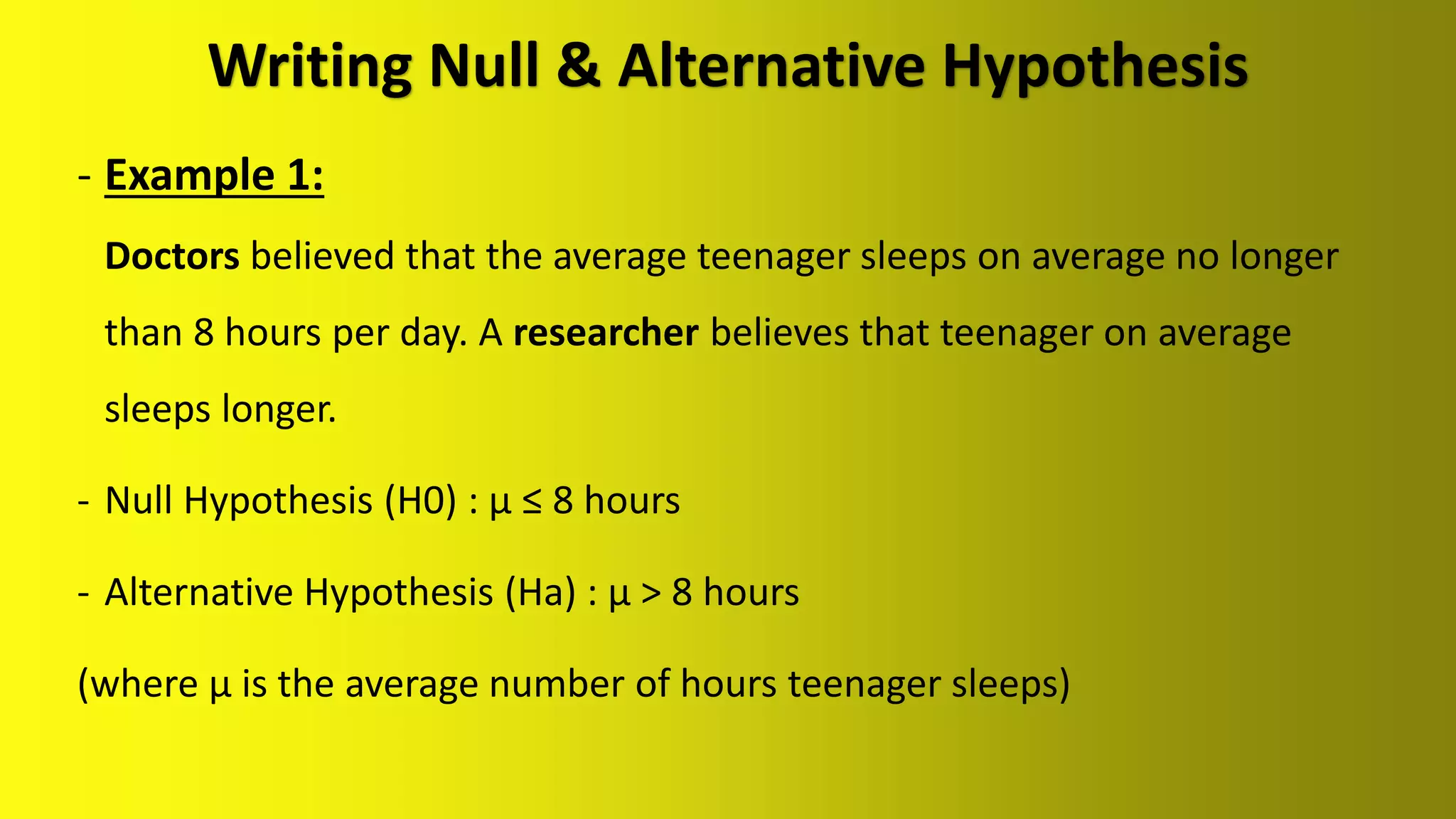 Writing Null & Alternative Hypothesis

- Example 1:

Doctors believed that the average teenager sleeps on average no longer than 8 hours per day. A researcher believes that teenager on average sleeps longer.

- Null Hypothesis (H0) : $\mu \leq 8$ hours

- Alternative Hypothesis (Ha) : $\mu > 8$ hours

(where $\mu$ is the average number of hours teenager sleeps)